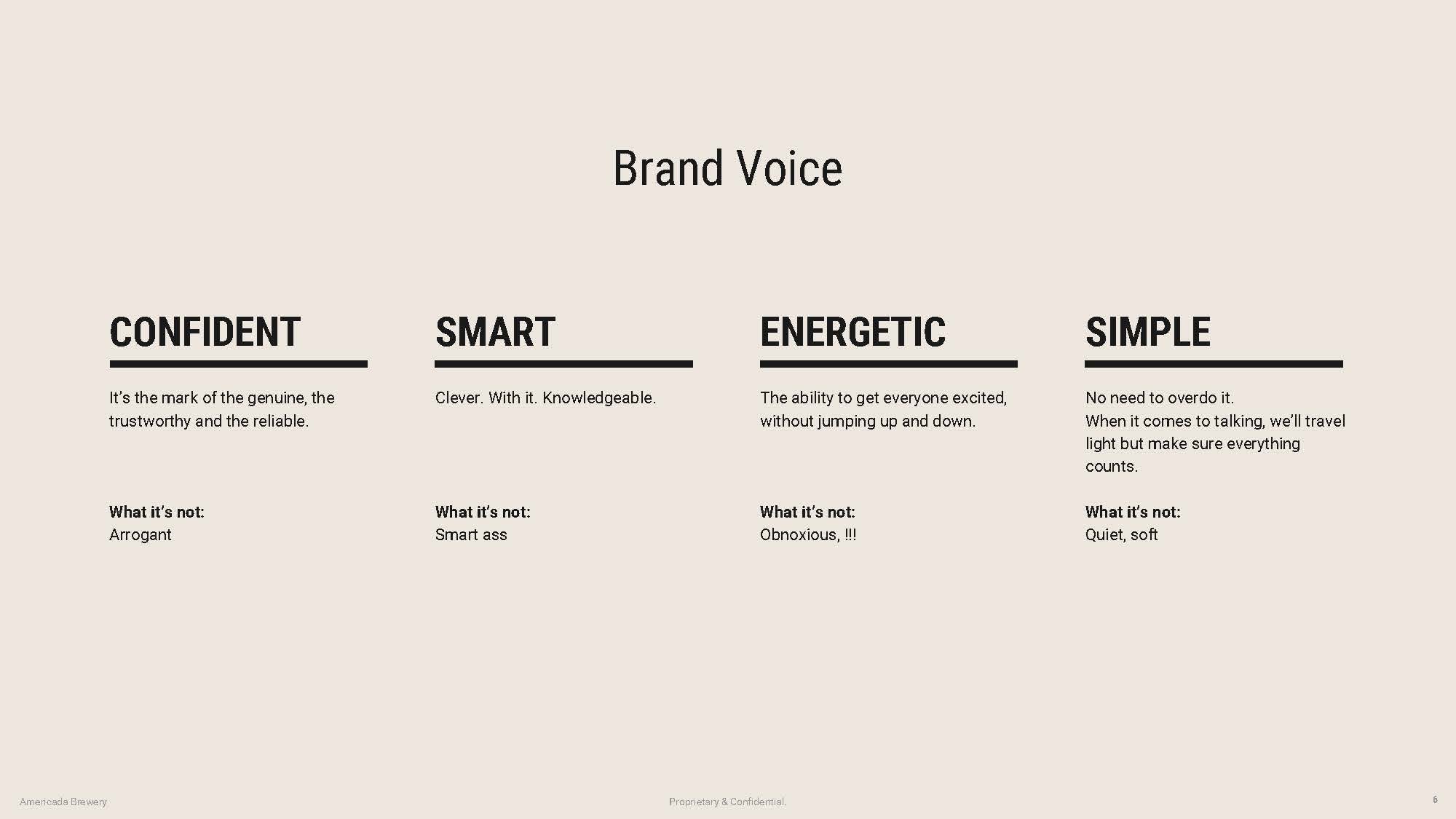 Brand Voice

CONFIDENT

It's the mark of the genuine, the trustworthy and the reliable.

What it's not:
Arrogant

SMART

Clever. With it. Knowledgeable.

What it's not:
Smart ass

ENERGETIC

The ability to get everyone excited, without jumping up and down.

What it's not:
Obnoxious, !!!

SIMPLE

No need to overdo it.
When it comes to talking, we'll travel light but make sure everything counts.

What it's not:
Quiet, soft

Americada Brewery

Proprietary & Confidential.

6